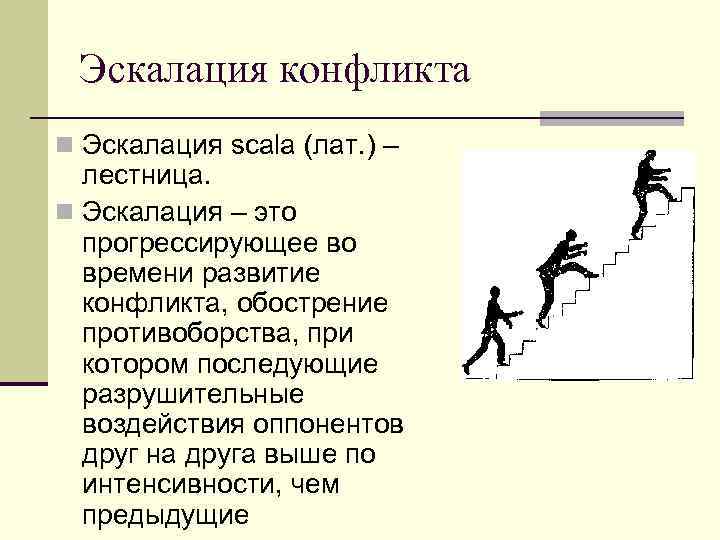 Эскалация конфликта

Эскалация scala (лат.) – лестница.

Эскалация – это прогрессирующее во времени развитие конфликта, обострение противоборства, при котором последующие разрушительные воздействия оппонентов друг на друга выше по интенсивности, чем предыдущие